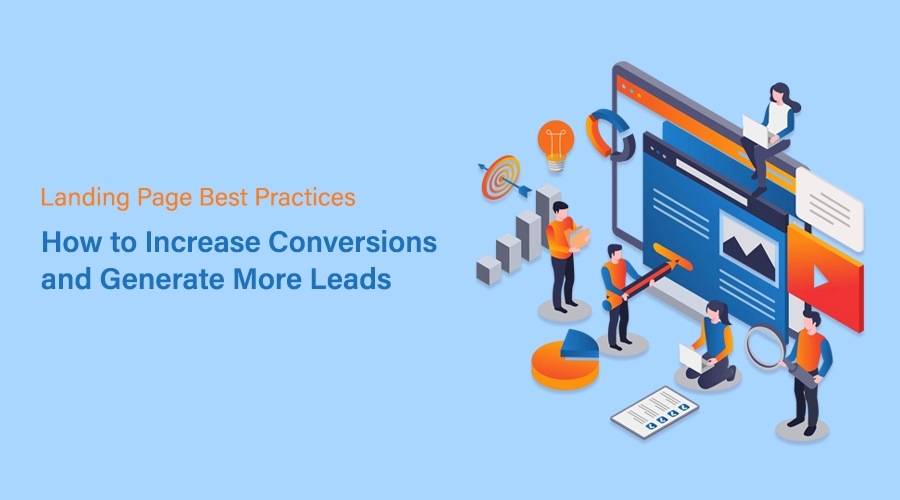 Landing Page Best Practices

How to Increase Conversions and Generate More Leads